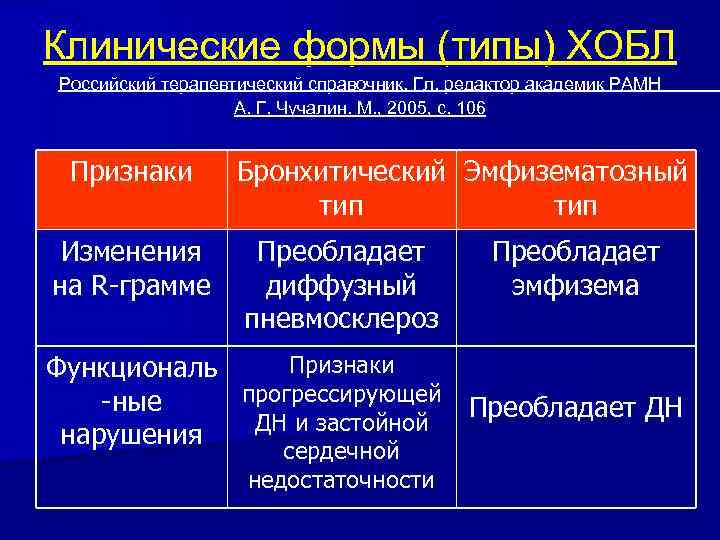 Клинические формы (типы) ХОБЛ

Российский терапевтический справочник. Гл. редактор академик РАМН А. Г. Чучалин. М., 2005, с. 106

| Признаки | Бронхитический тип | Эмфизематозный тип |
|---|---|---|
| Изменения на R-грамме | Преобладает диффузный пневмосклероз | Преобладает эмфизема |
| Функциональ-ные нарушения | Признаки прогрессирующей ДН и застойной сердечной недостаточности | Преобладает ДН |